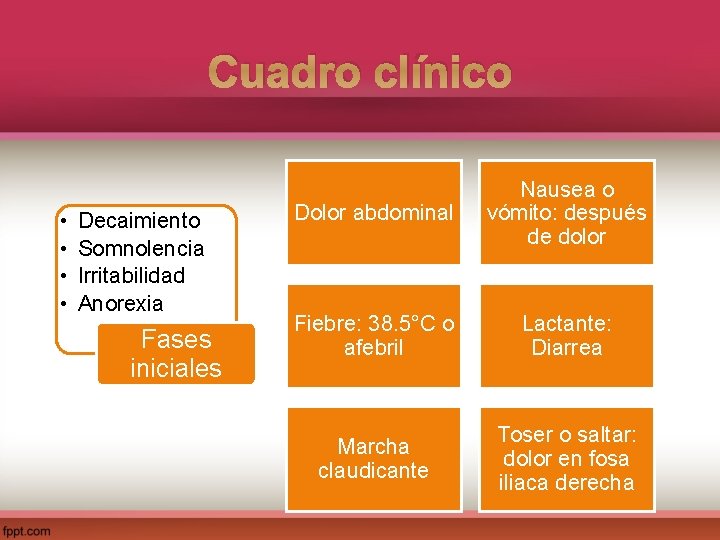 Cuadro clínico

• Decaimiento
• Somnolencia
• Irritabilidad
• Anorexia

Fases iniciales

Dolor abdominal

Nausea o vómito: después de dolor

Fiebre: 38.5°C o afebril

Lactante: Diarrea

Marcha claudicante

Toser o saltar: dolor en fosa iliaca derecha

fppt.com